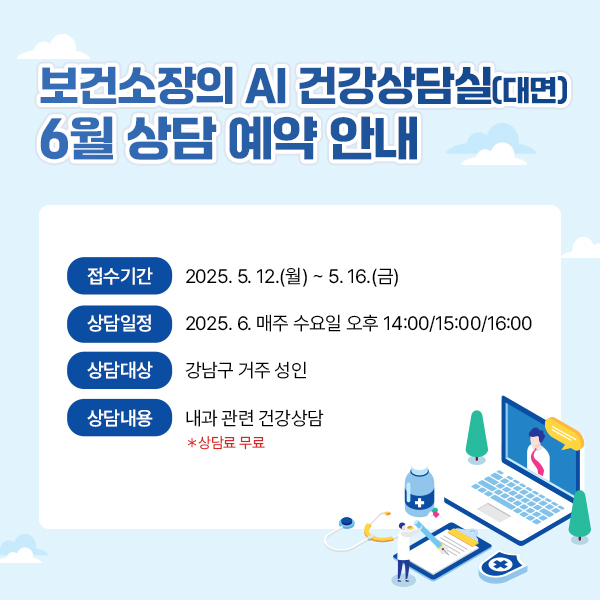 보건소장의 AI 건강상담실(대면)
6월 상담 예약 안내

접수기간 2025. 5. 12.(월) ~ 5. 16.(금)

상담일정 2025. 6. 매주 수요일 오후 14:00/15:00/16:00

상담대상 강남구 거주 성인

상담내용 내과 관련 건강상담
*상담료 무료